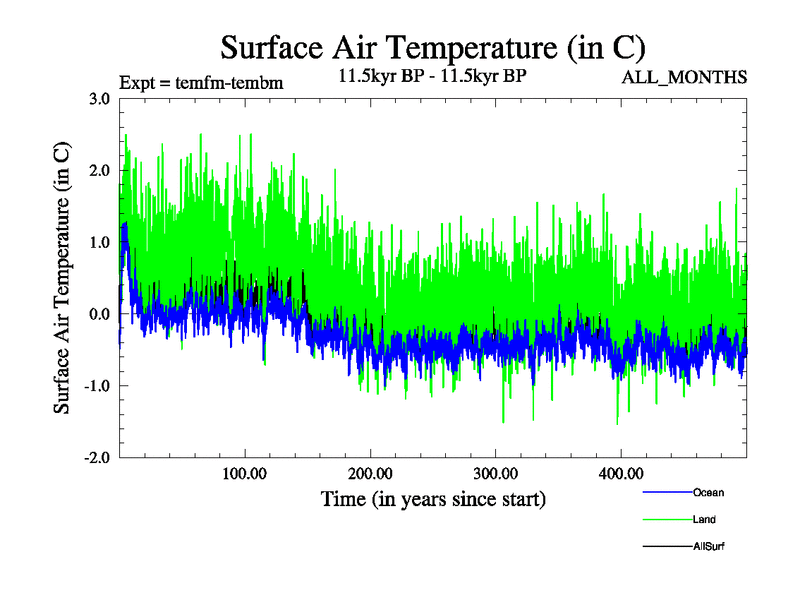 Surface Air Temperature (in C)

Expt = temfm-tembm

11.5kyr BP - 11.5kyr BP

ALL_MONTHS

Surface Air Temperature (in C)

3.0
2.0
1.0
0.0
-1.0
-2.0

100.00
200.00
300.00
400.00

Time (in years since start)

Ocean
Land
AllSurf